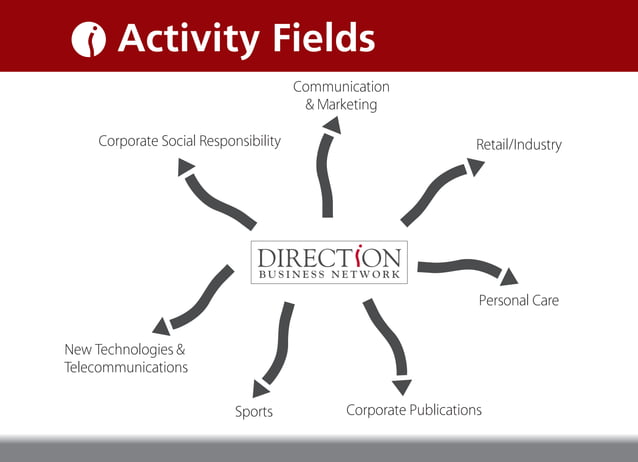 Activity Fields

Communication & Marketing

Corporate Social Responsibility

Retail/Industry

DIRECTION
BUSINESS NETWORK

Personal Care

New Technologies & Telecommunications

Sports

Corporate Publications